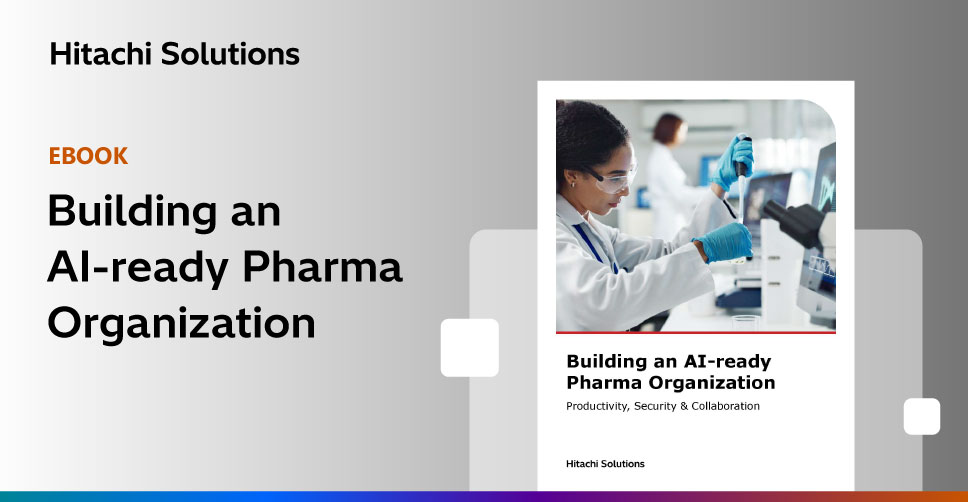 Hitachi Solutions

EBOOK

Building an AI-ready Pharma Organization

Building an AI-ready Pharma Organization

Productivity, Security & Collaboration

Hitachi Solutions